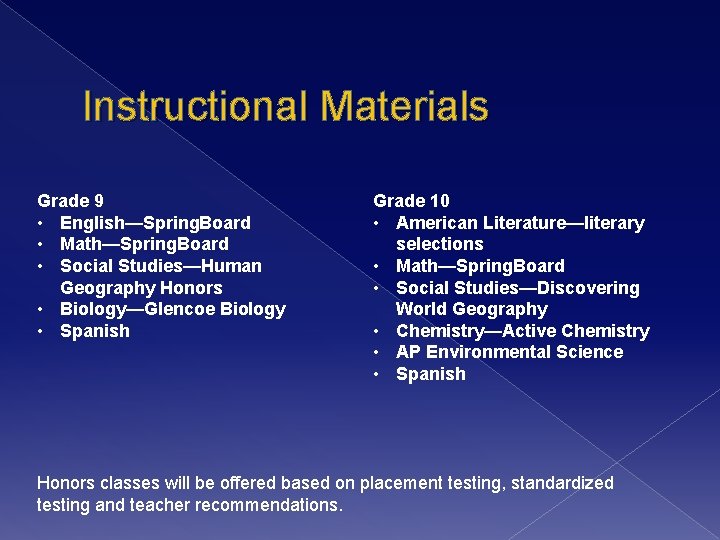 Instructional Materials

Grade 9
• English—SpringBoard
• Math—SpringBoard
• Social Studies—Human Geography Honors
• Biology—Glencoe Biology
• Spanish

Grade 10
• American Literature—literary selections
• Math—SpringBoard
• Social Studies—Discovering World Geography
• Chemistry—Active Chemistry
• AP Environmental Science
• Spanish

Honors classes will be offered based on placement testing, standardized testing and teacher recommendations.